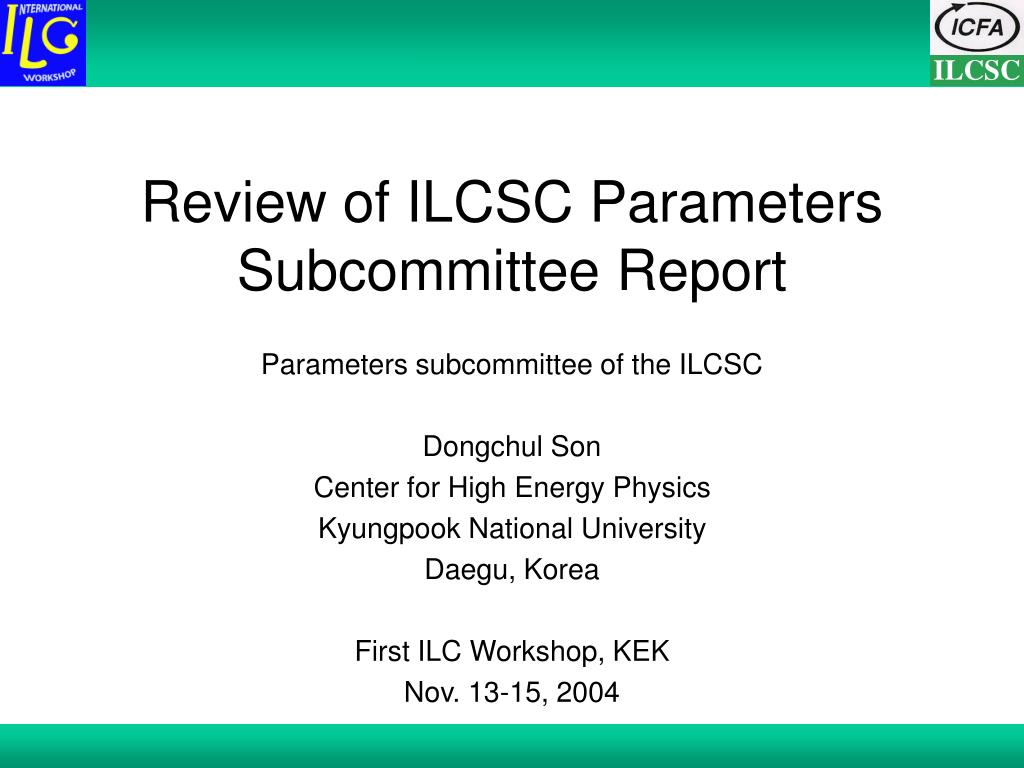 INTERNATIONAL
ILC
WORKSHOP

ICFA
ILCSC

Review of ILCSC Parameters Subcommittee Report

Parameters subcommittee of the ILCSC

Dongchul Son
Center for High Energy Physics
Kyungpook National University
Daegu, Korea

First ILC Workshop, KEK
Nov. 13-15, 2004